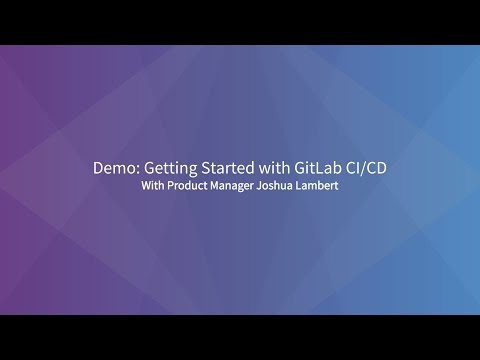 Demo: Getting Started with GitLab CI/CD
With Product Manager Joshua Lambert